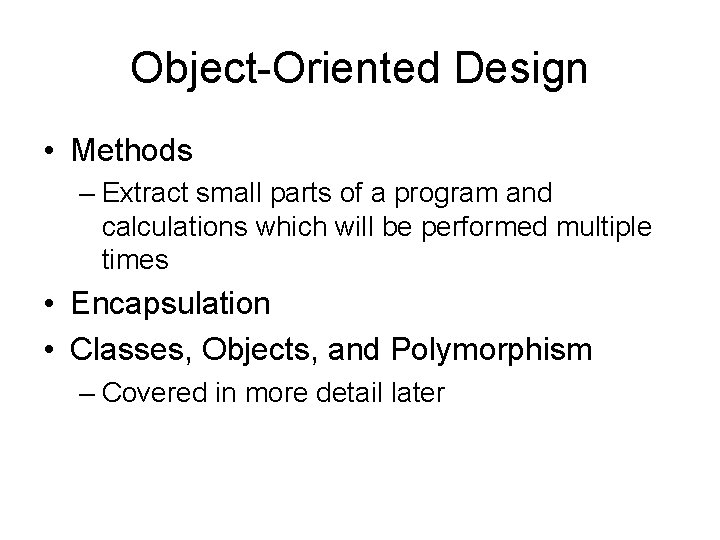 Object-Oriented Design

• Methods
– Extract small parts of a program and calculations which will be performed multiple times
• Encapsulation
• Classes, Objects, and Polymorphism
– Covered in more detail later